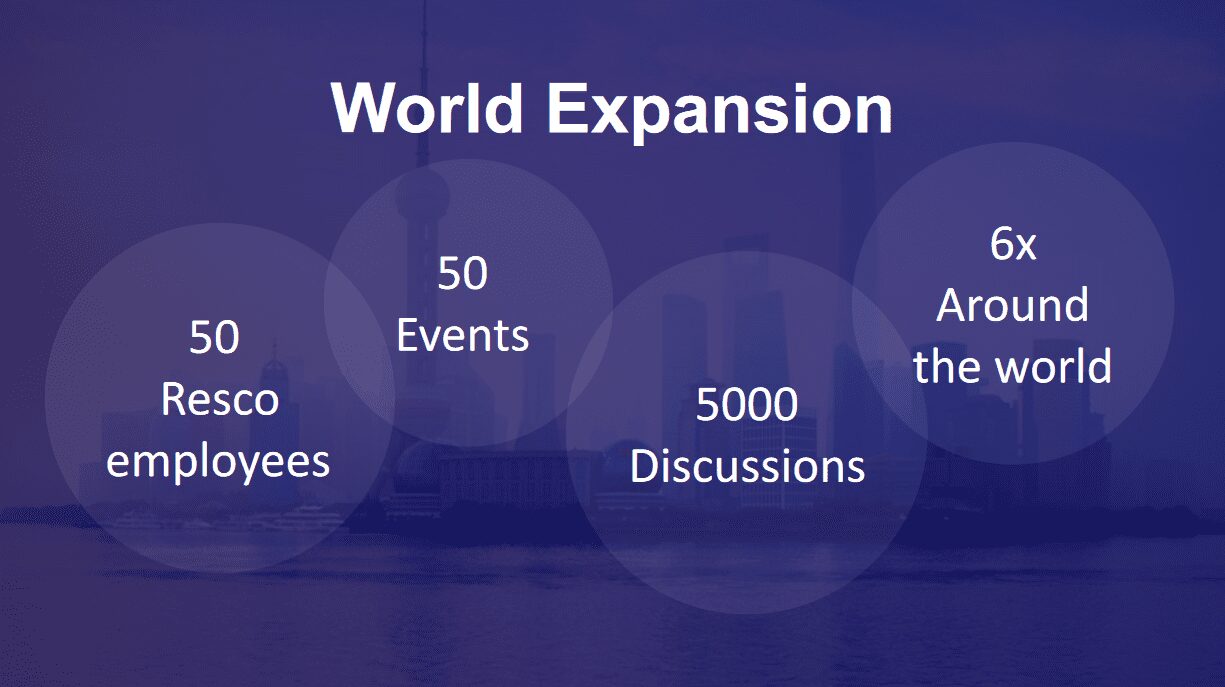 World Expansion

50
Resco
employees

50
Events

5000
Discussions

6x
Around
the world